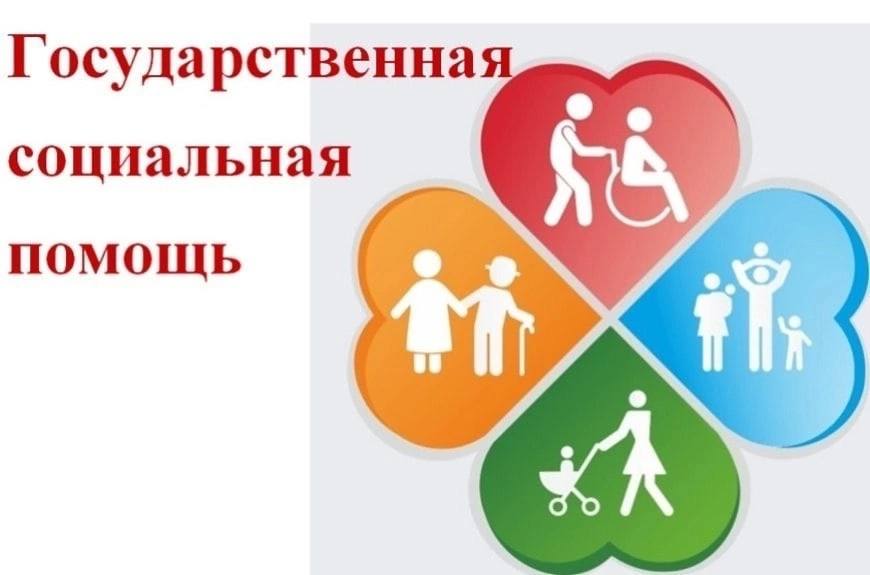 Государственная социальная помощь